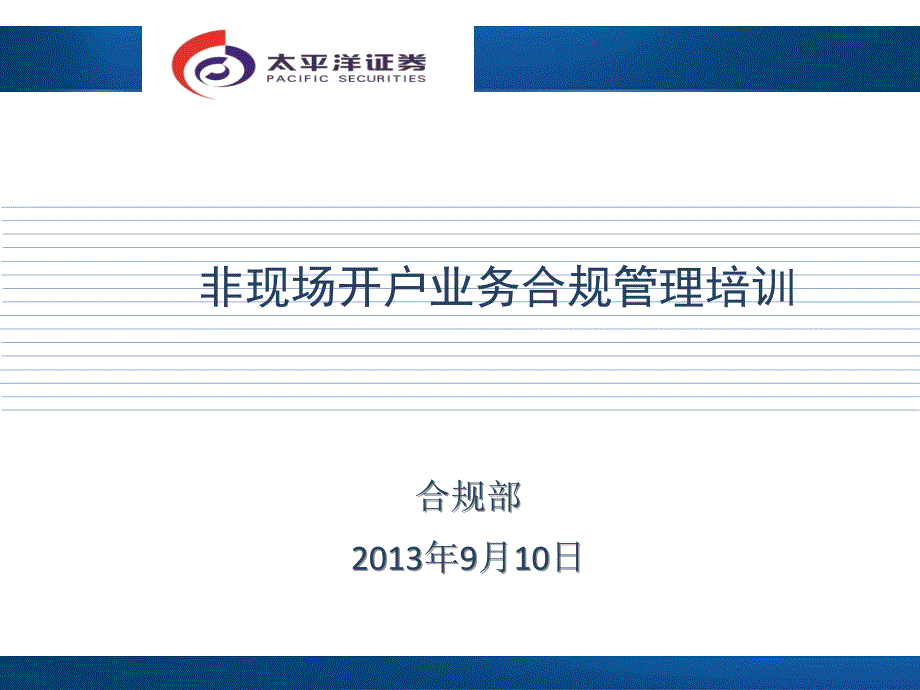 太平洋证券
PACIFIC SECURITIES

非现场开户业务合规管理培训

合规部

2013年9月10日